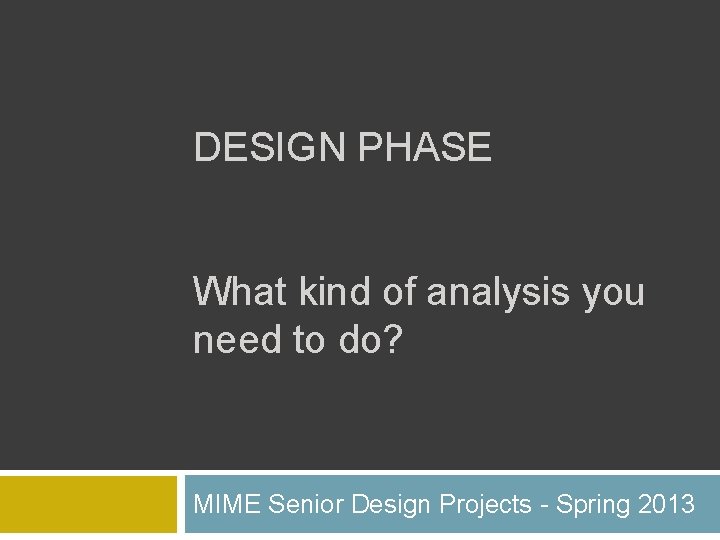 DESIGN PHASE

What kind of analysis you need to do?

MIME Senior Design Projects - Spring 2013